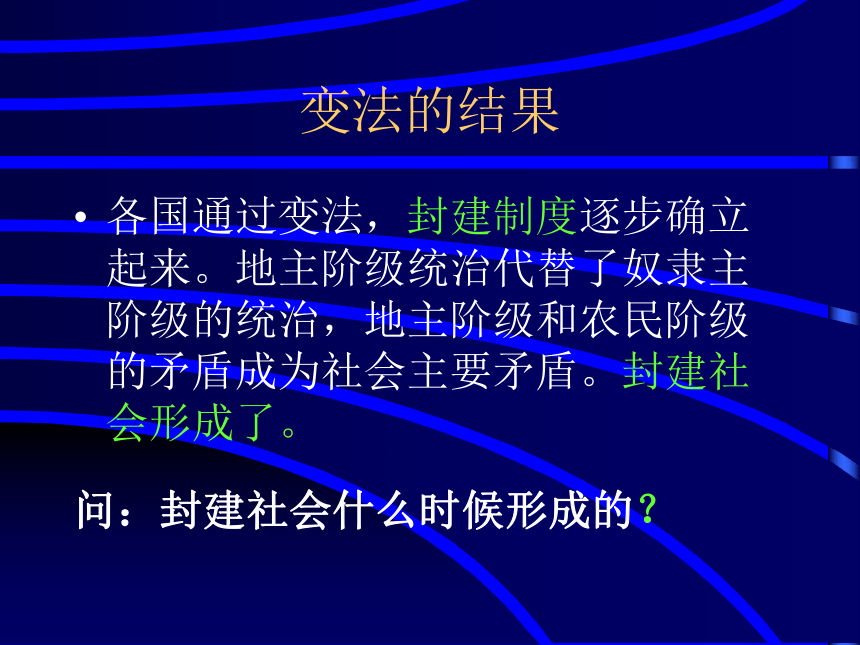 变法的结果

• 各国通过变法，封建制度逐步确立起来。地主阶级统治代替了奴隶主阶级的统治，地主阶级和农民阶级的矛盾成为社会主要矛盾。封建社会形成了。

问：封建社会什么时候形成的？